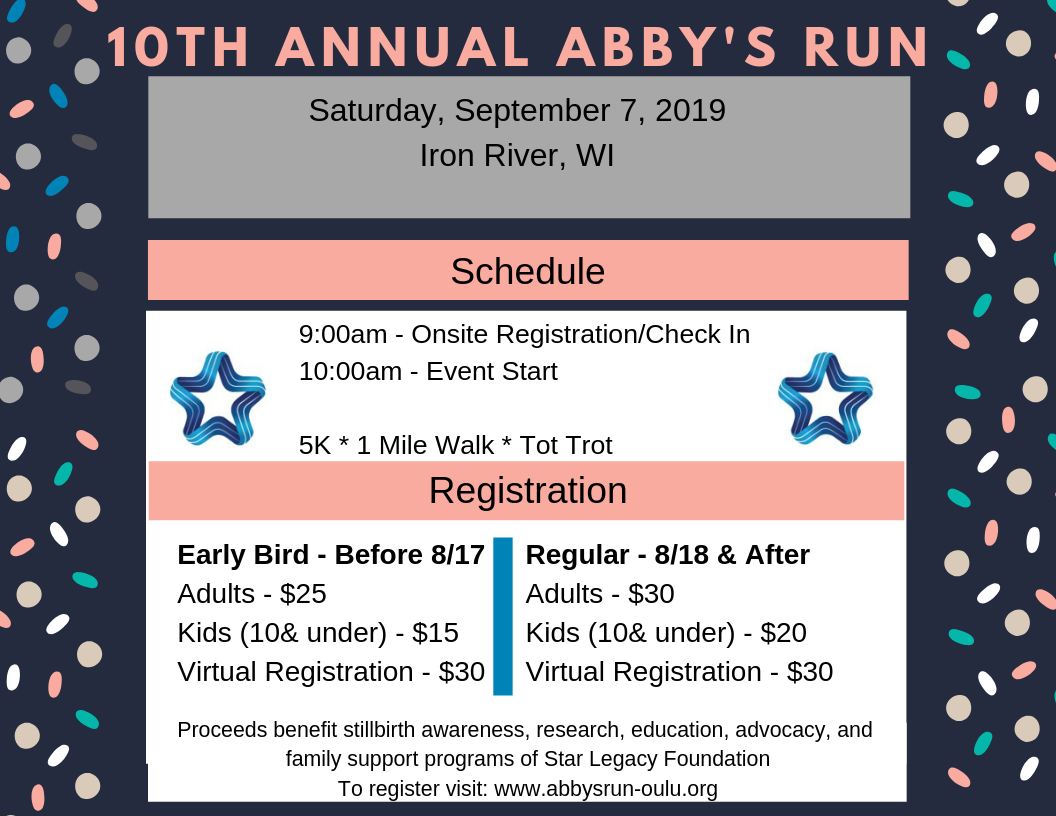 10TH ANNUAL ABBY'S RUN

Saturday, September 7, 2019
Iron River, WI

Schedule

9:00am - Onsite Registration/Check In
10:00am - Event Start

5K * 1 Mile Walk * Tot Trot

Registration

**Early Bird - Before 8/17**
Adults - $25
Kids (10& under) - $15
Virtual Registration - $30

**Regular - 8/18 & After**
Adults - $30
Kids (10& under) - $20
Virtual Registration - $30

Proceeds benefit stillbirth awareness, research, education, advocacy, and family support programs of Star Legacy Foundation
To register visit: www.abbysrun-oulu.org